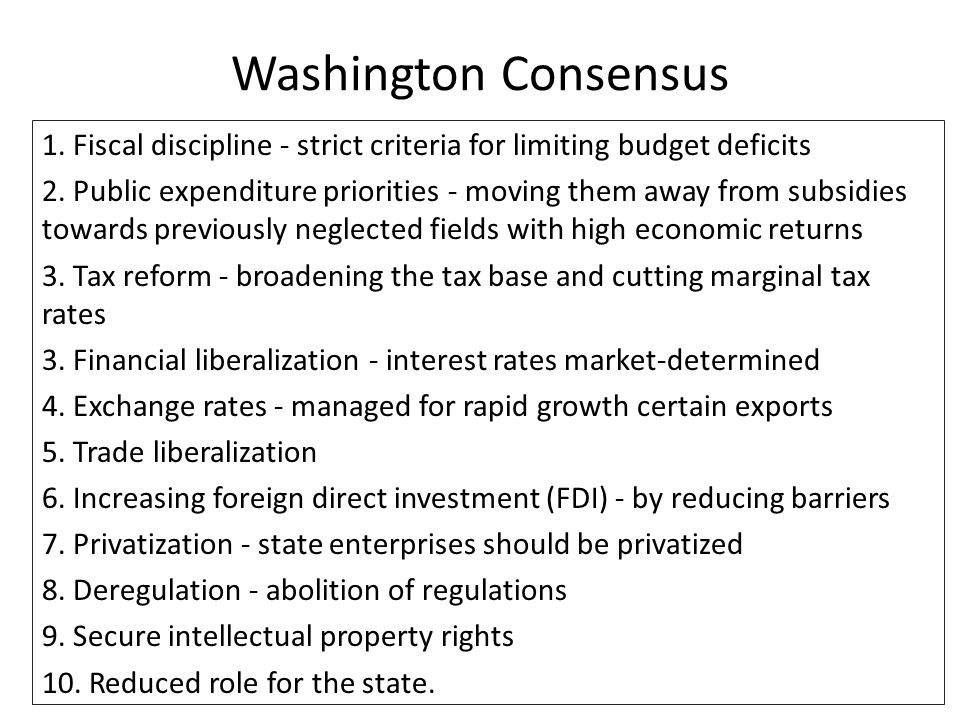 Washington Consensus

1. Fiscal discipline - strict criteria for limiting budget deficits

2. Public expenditure priorities - moving them away from subsidies towards previously neglected fields with high economic returns

3. Tax reform - broadening the tax base and cutting marginal tax rates

3. Financial liberalization - interest rates market-determined

4. Exchange rates - managed for rapid growth certain exports

5. Trade liberalization

6. Increasing foreign direct investment (FDI) - by reducing barriers

7. Privatization - state enterprises should be privatized

8. Deregulation - abolition of regulations

9. Secure intellectual property rights

10. Reduced role for the state.